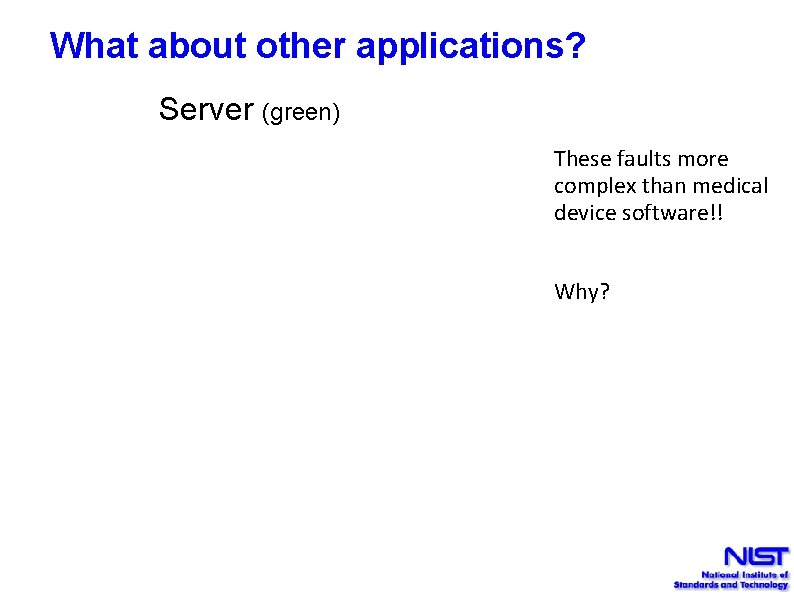 What about other applications?

Server (green)

These faults more complex than medical device software!!

Why?

NIST
National Institute of Standards and Technology